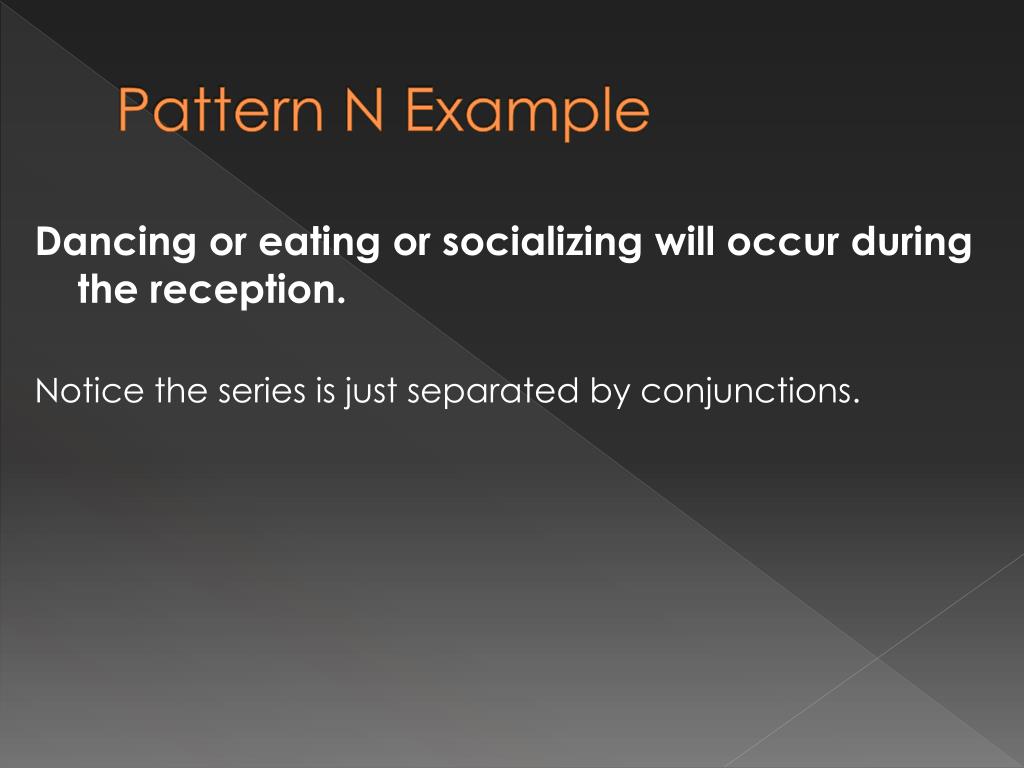 Pattern N Example

Dancing or eating or socializing will occur during the reception.

Notice the series is just separated by conjunctions.